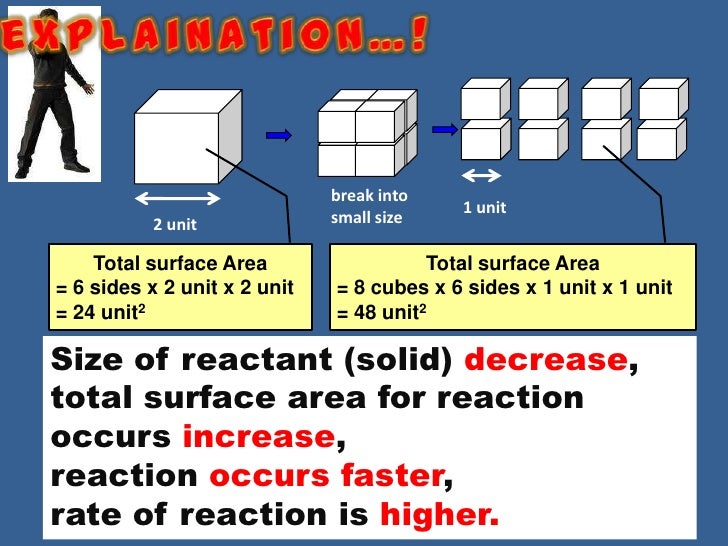 EXPLAINATION…!

2 unit

break into small size

1 unit

Total surface Area
= 6 sides x 2 unit x 2 unit
= 24 unit$^2$

Total surface Area
= 8 cubes x 6 sides x 1 unit x 1 unit
= 48 unit$^2$

Size of reactant (solid) decrease, total surface area for reaction occurs increase,
reaction occurs faster,
rate of reaction is higher.